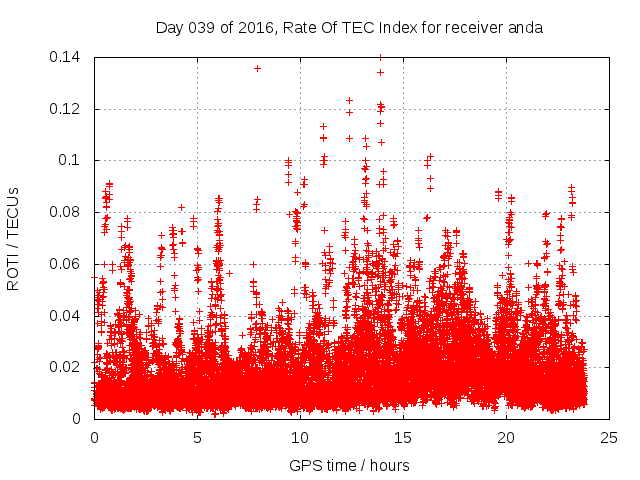 Day 039 of 2016, Rate Of TEC Index for receiver anda

ROTI / TECUs

0.14
0.12
0.1
0.08
0.06
0.04
0.02
0

0
5
10
15
20
25

GPS time / hours